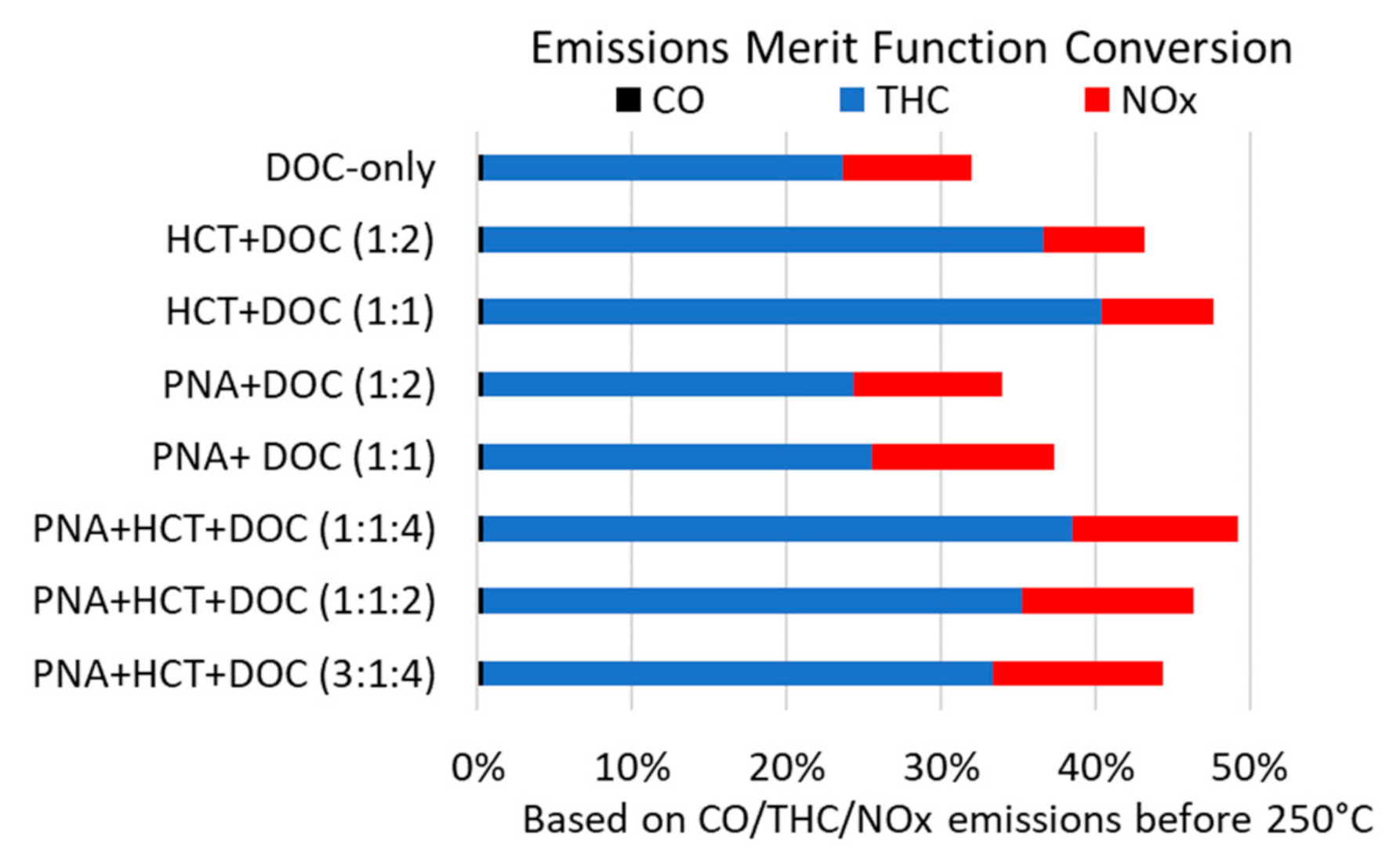 Emissions Merit Function Conversion

CO THC NOx

DOC-only

HCT+DOC (1:2)

HCT+DOC (1:1)

PNA+DOC (1:2)

PNA+ DOC (1:1)

PNA+HCT+DOC (1:1:4)

PNA+HCT+DOC (1:1:2)

PNA+HCT+DOC (3:1:4)

0% 10% 20% 30% 40% 50%

Based on CO/THC/NOx emissions before 250°C